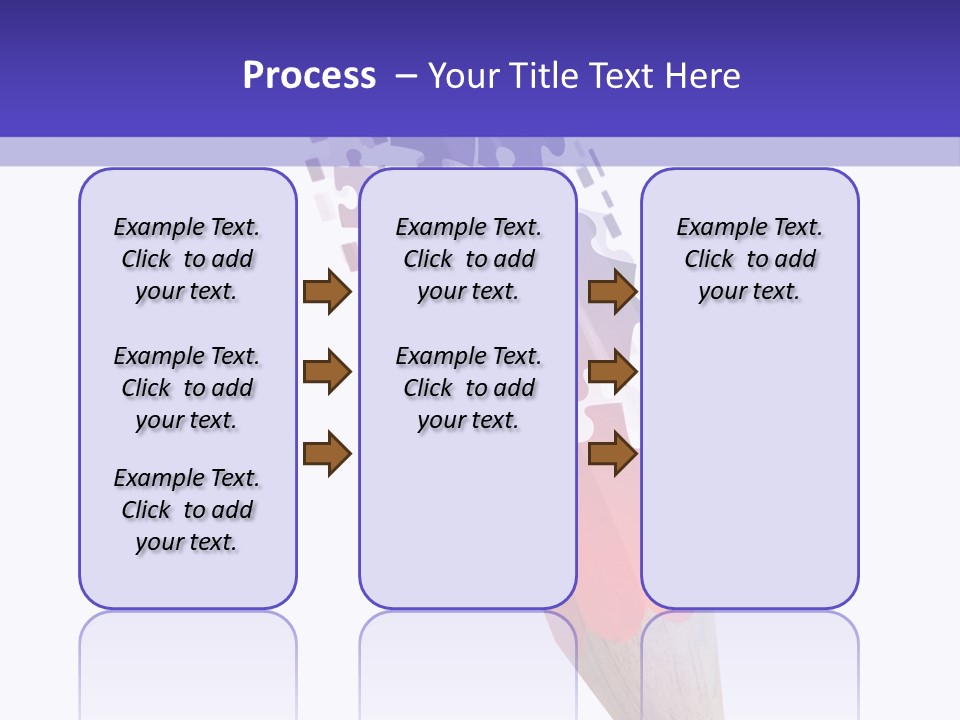 Process – Your Title Text Here

Example Text. Click to add your text.

Example Text. Click to add your text.

Example Text. Click to add your text.

Example Text. Click to add your text.

Example Text. Click to add your text.

Example Text. Click to add your text.